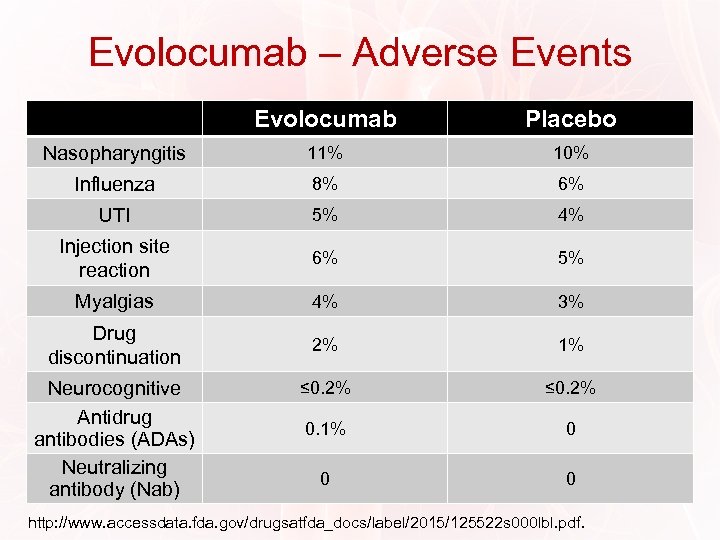 Evolocumab – Adverse Events

| | Evolocumab | Placebo |
|---|---|---|
| Nasopharyngitis | 11% | 10% |
| Influenza | 8% | 6% |
| UTI | 5% | 4% |
| Injection site reaction | 6% | 5% |
| Myalgias | 4% | 3% |
| Drug discontinuation | 2% | 1% |
| Neurocognitive | ≤0.2% | ≤0.2% |
| Antidrug antibodies (ADAs) | 0.1% | 0 |
| Neutralizing antibody (Nab) | 0 | 0 |

http://www.accessdata.fda.gov/drugsatfda_docs/label/2015/125522s000lbl.pdf.